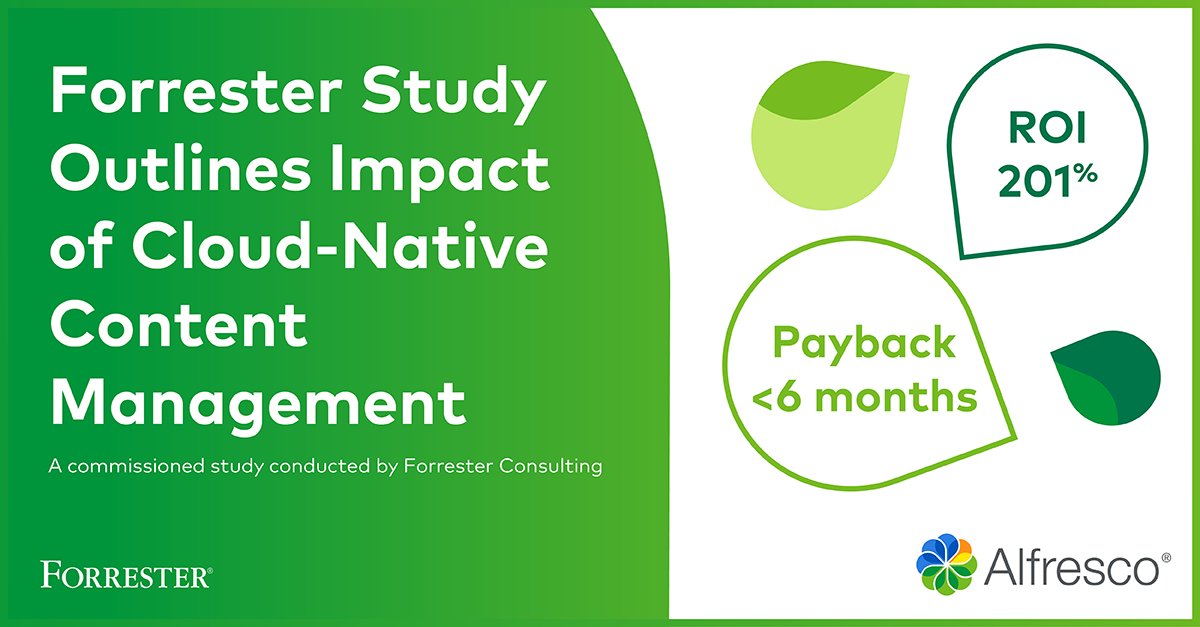 Forrester Study Outlines Impact of Cloud-Native Content Management

A commissioned study conducted by Forrester Consulting

FORRESTER®

ROI 201%

Payback <6 months

Alfresco®